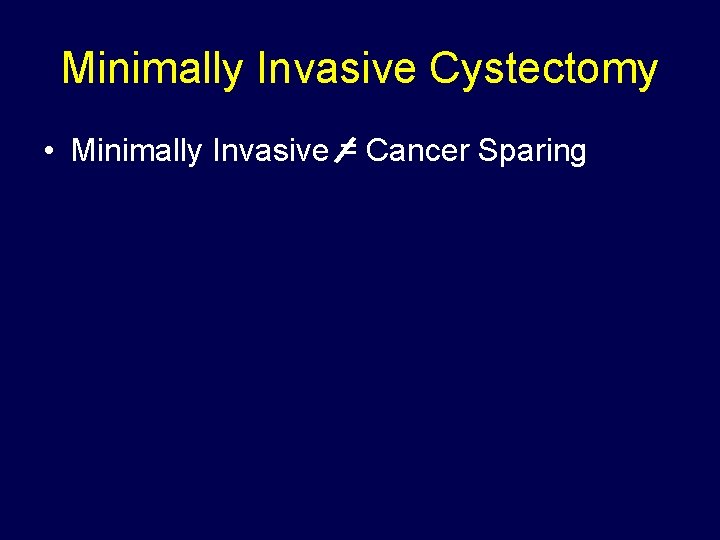 Minimally Invasive Cystectomy

• Minimally Invasive $\neq$ Cancer Sparing